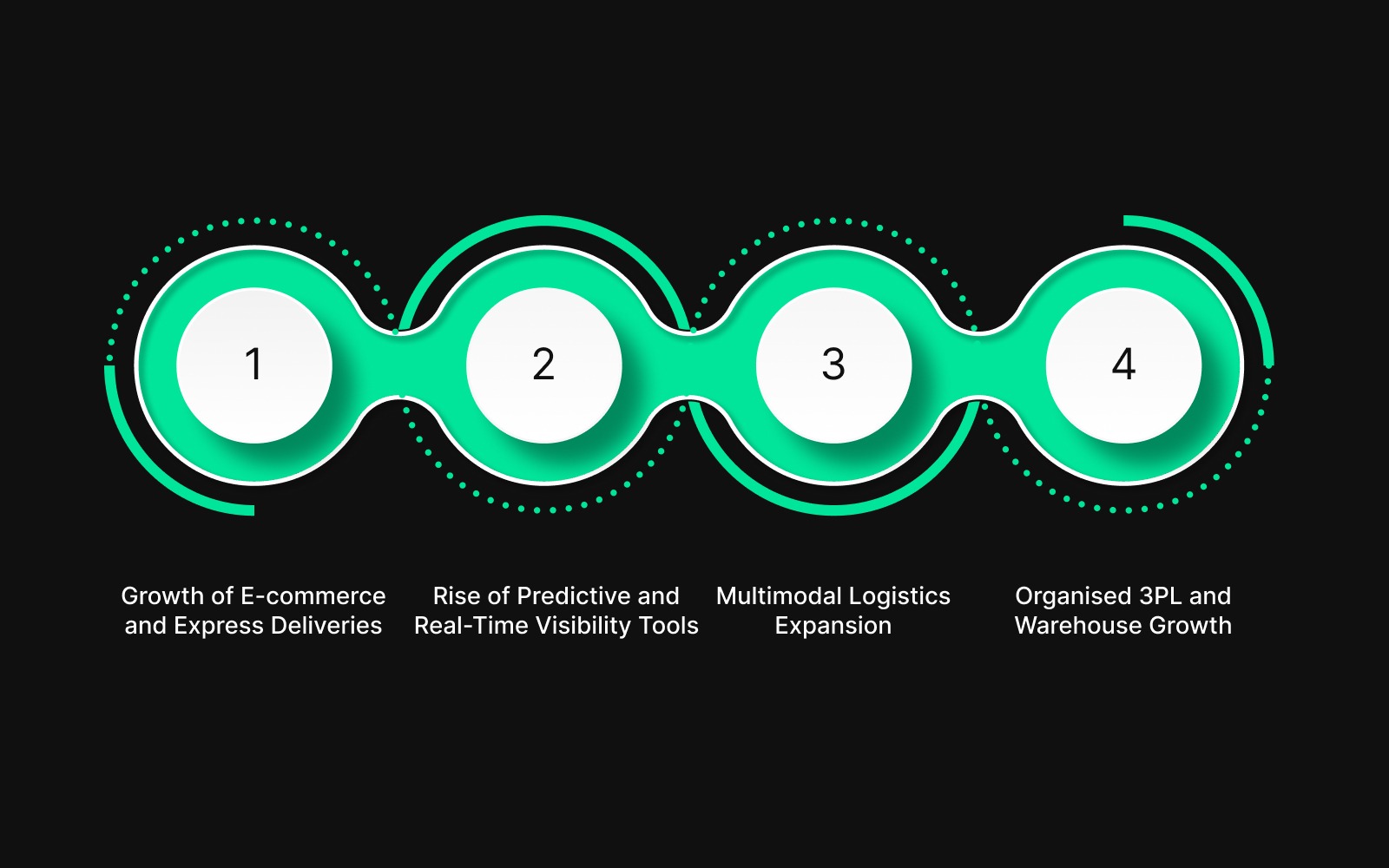 1

2

3

4

Growth of E-commerce and Express Deliveries

Rise of Predictive and Real-Time Visibility Tools

Multimodal Logistics Expansion

Organised 3PL and Warehouse Growth